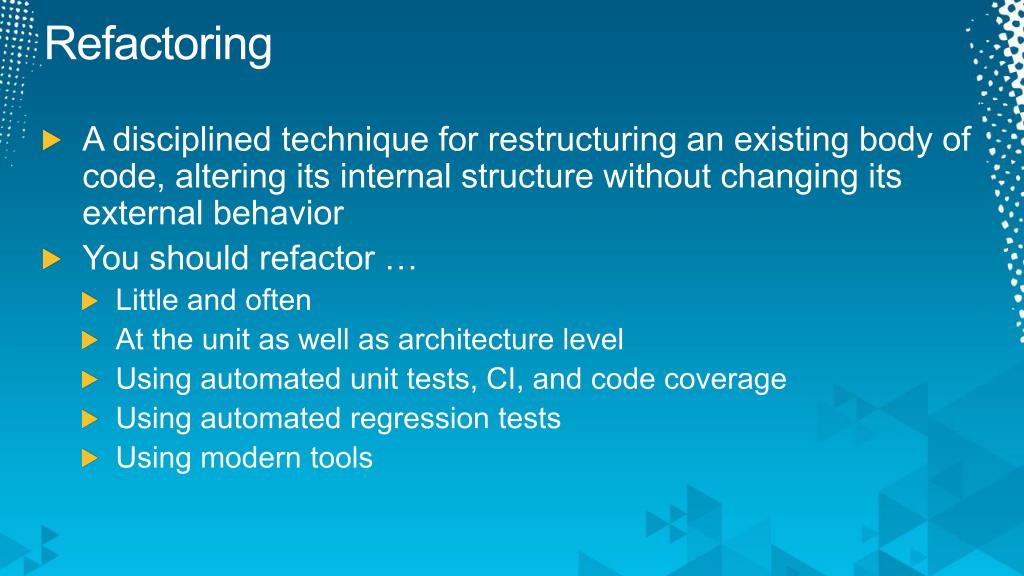 Refactoring

A disciplined technique for restructuring an existing body of code, altering its internal structure without changing its external behavior

You should refactor …

Little and often

At the unit as well as architecture level

Using automated unit tests, CI, and code coverage

Using automated regression tests

Using modern tools